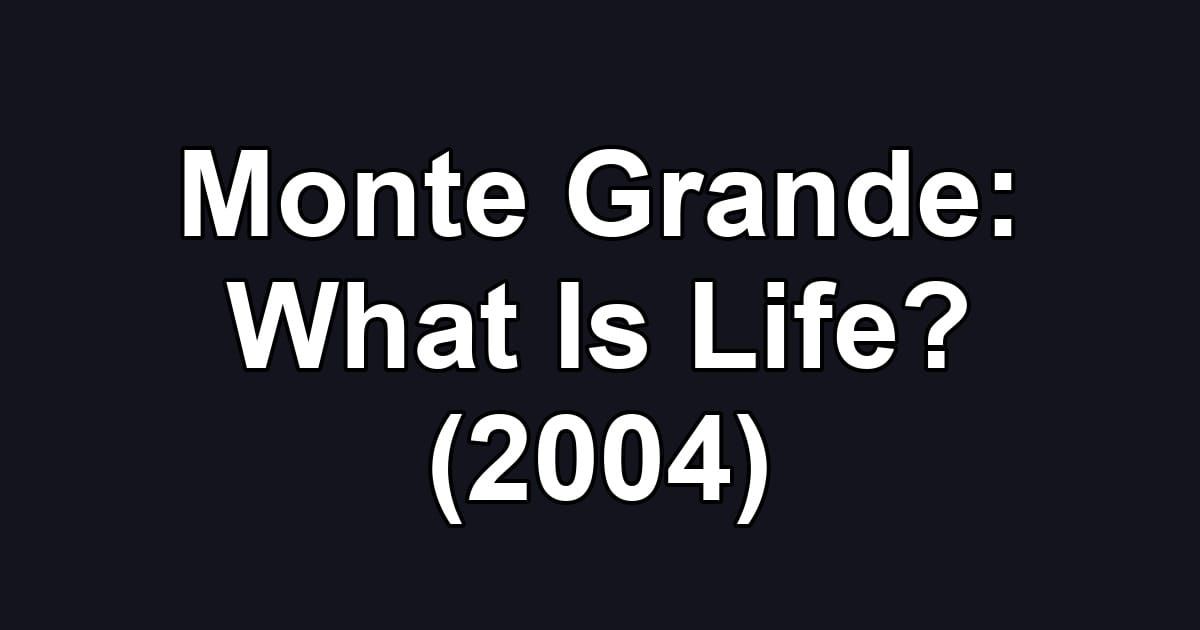 Monte Grande: What Is Life? (2004)